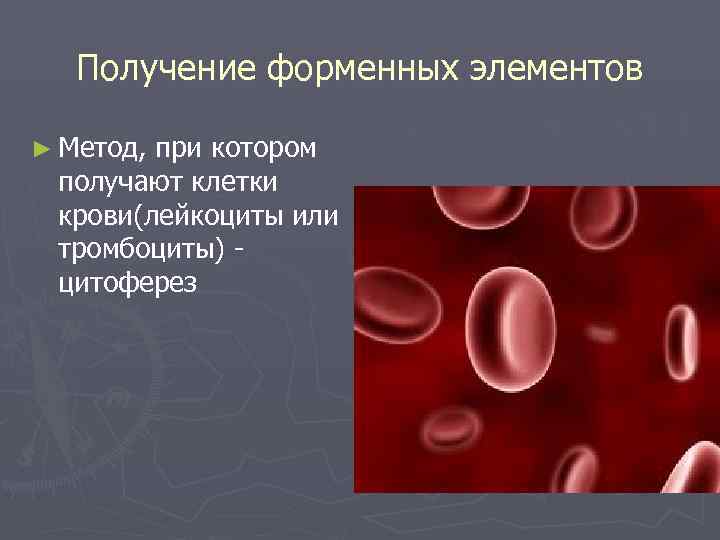 Получение форменных элементов

► Метод, при котором получают клетки крови(лейкоциты или тромбоциты) - цитоферез